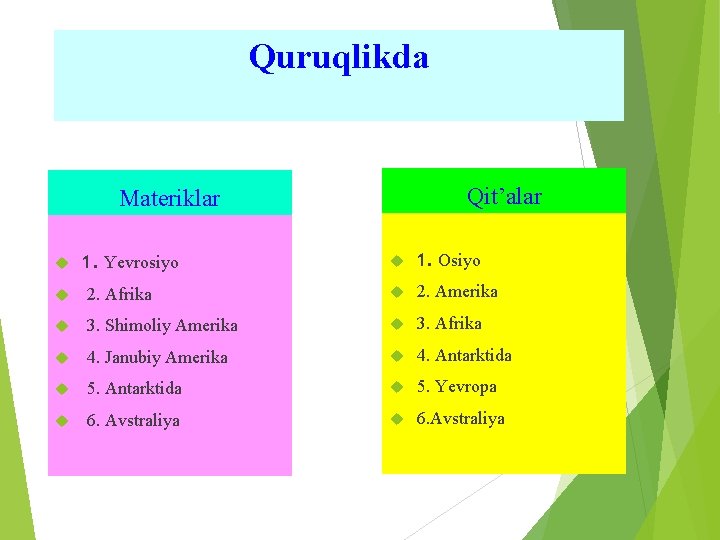 Quruqlikda

Materiklar

1. Yevrosiyo
2. Afrika
3. Shimoliy Amerika
4. Janubiy Amerika
5. Antarktida
6. Avstraliya

Qit’alar

1. Osiyo
2. Amerika
3. Afrika
4. Antarktida
5. Yevropa
6.Avstraliya